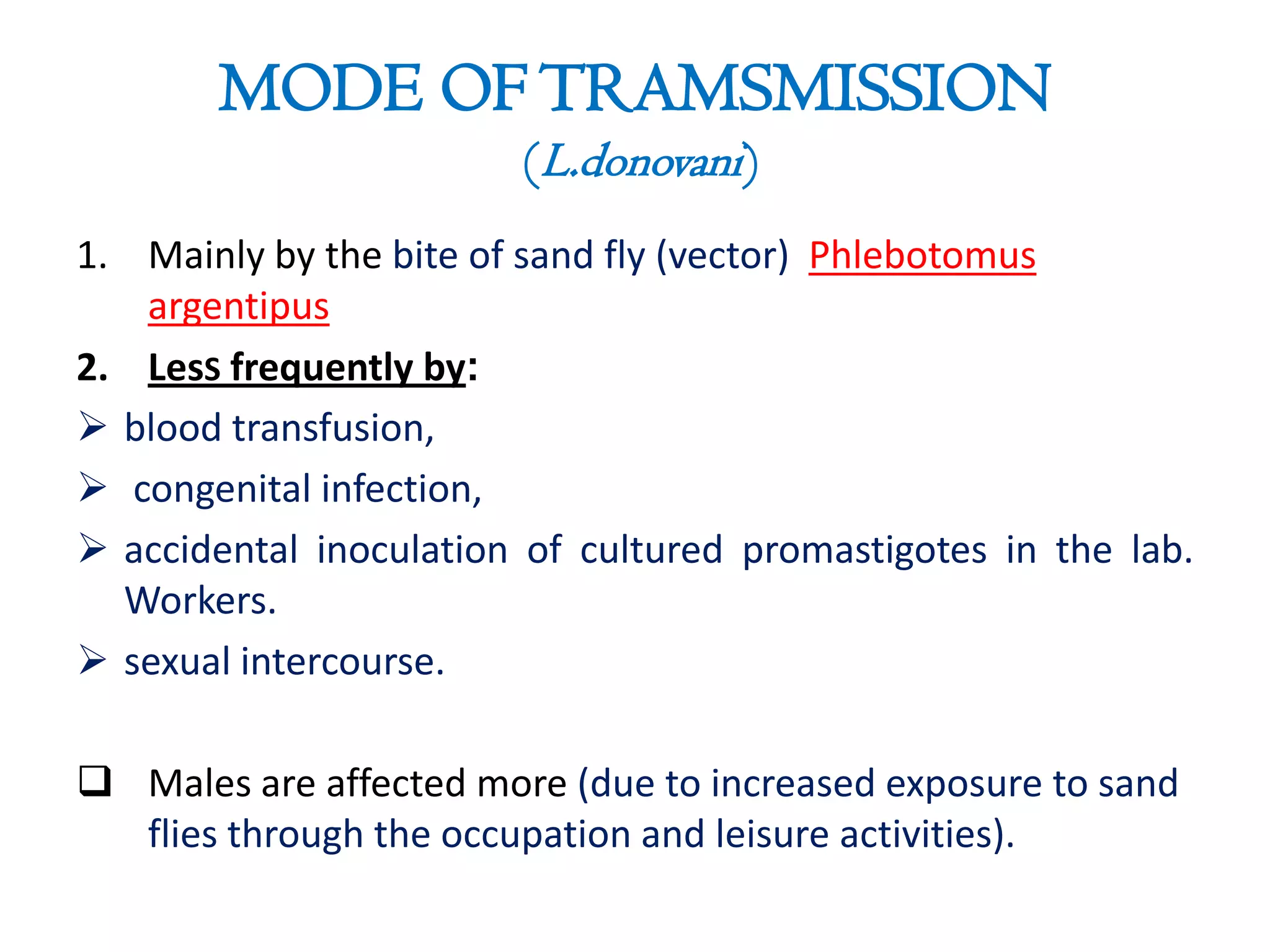 MODE OF TRAMSMISSION
(L.donovani)

1. Mainly by the bite of sand fly (vector) Phlebotomus argentipus

2. Less frequently by:

➢ blood transfusion,

➢ congenital infection,

➢ accidental inoculation of cultured promastigotes in the lab. Workers.

➢ sexual intercourse.

❑ Males are affected more (due to increased exposure to sand flies through the occupation and leisure activities).